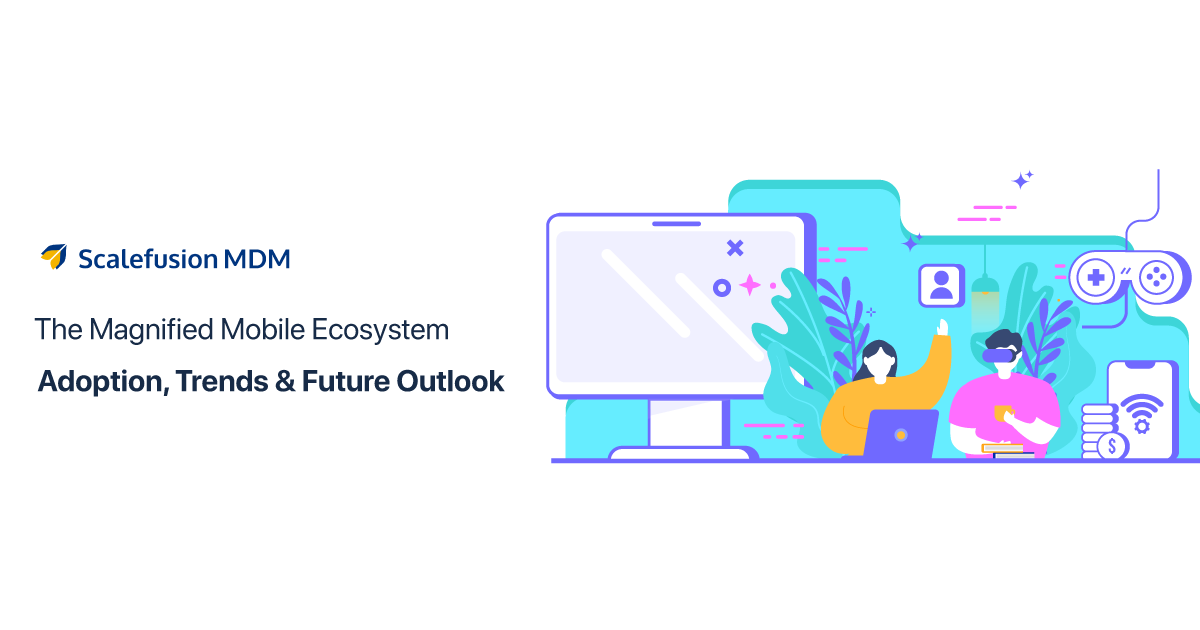 Scalefusion MDM

The Magnified Mobile Ecosystem

Adoption, Trends & Future Outlook

$